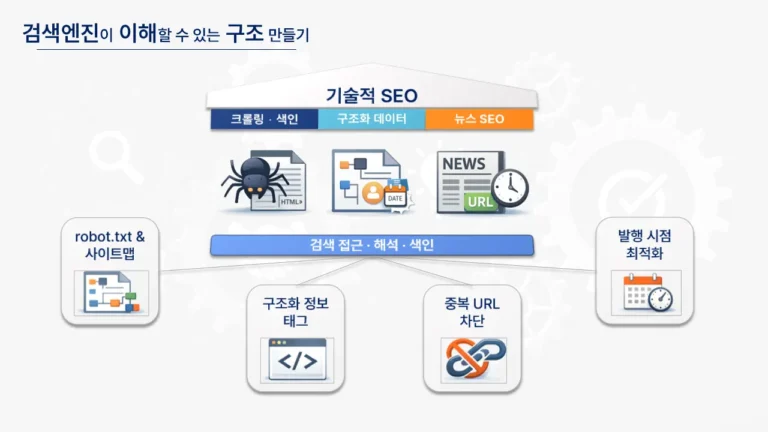 검색엔진이 이해할 수 있는 구조 만들기

기술적 SEO

크롤링 · 색인

구조화 데이터

뉴스 SEO

HTML

DATE

NEWS

URL

검색 접근 · 해석 · 색인

robot.txt & 사이트맵

구조화 정보 태그

</>

중복 URL 차단

발행 시점 최적화